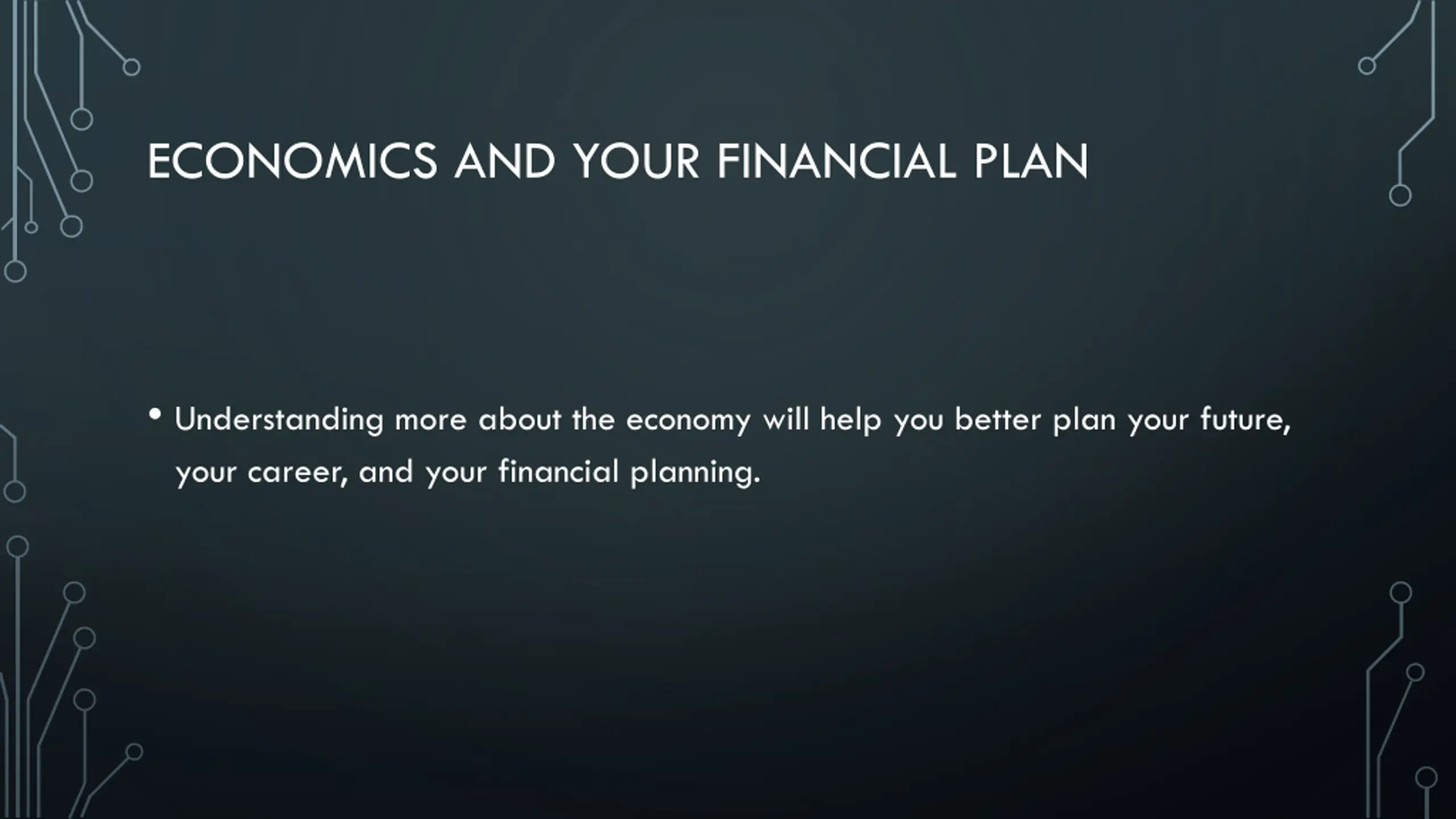 ECONOMICS AND YOUR FINANCIAL PLAN

• Understanding more about the economy will help you better plan your future, your career, and your financial planning.